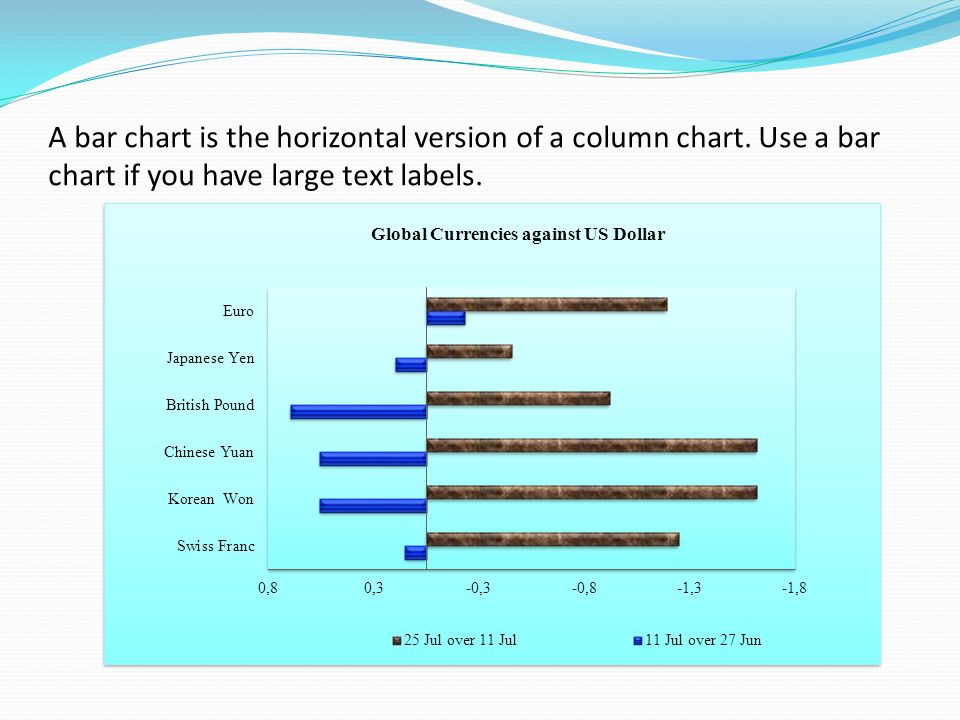 A bar chart is the horizontal version of a column chart. Use a bar chart if you have large text labels.

Global Currencies against US Dollar

Euro
Japanese Yen
British Pound
Chinese Yuan
Korean Won
Swiss Franc

0,8
0,3
-0,3
-0,8
-1,3
-1,8

25 Jul over 11 Jul
11 Jul over 27 Jun